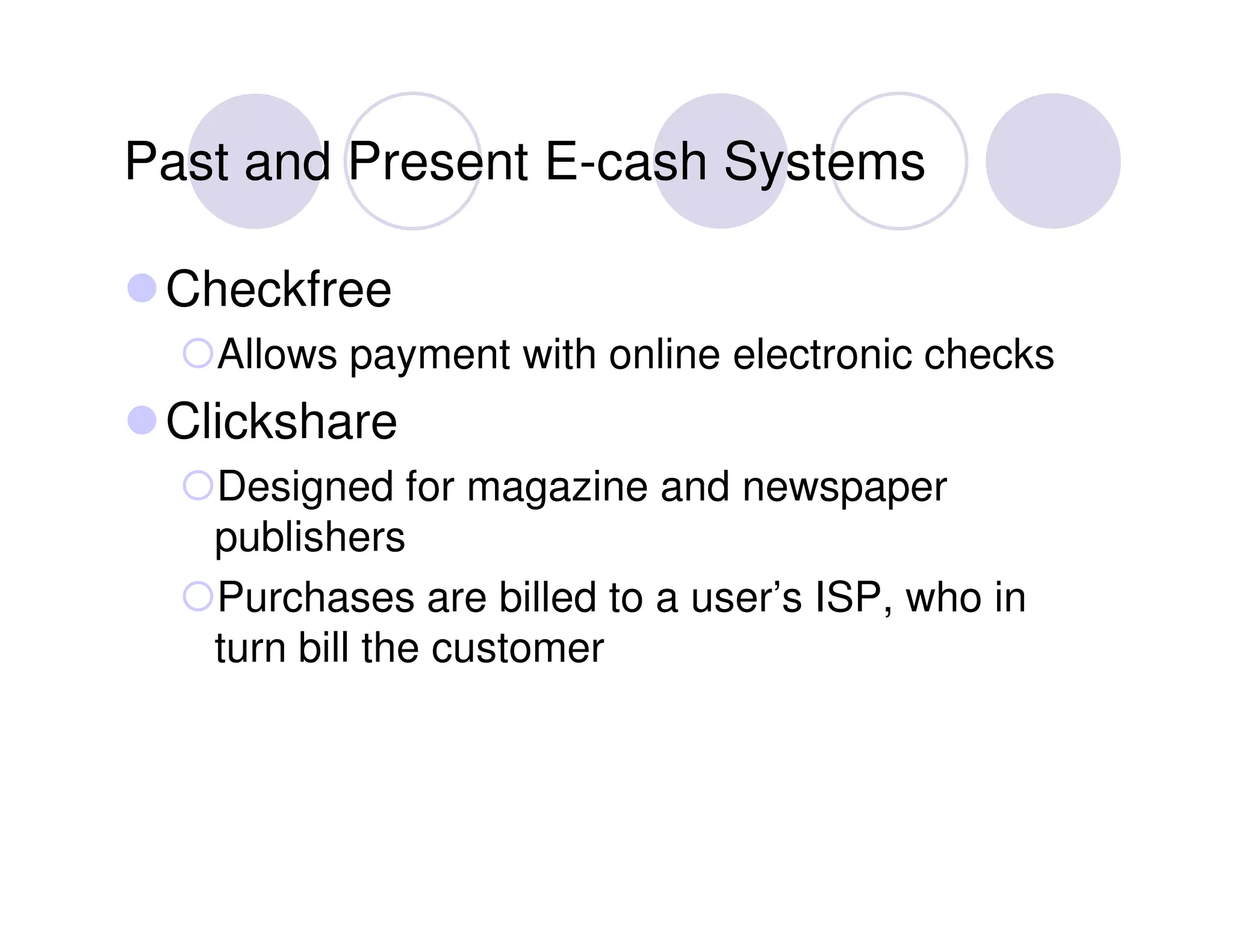 Past and Present E-cash Systems

Checkfree

Allows payment with online electronic checks

Clickshare

Designed for magazine and newspaper publishers

Purchases are billed to a user’s ISP, who in turn bill the customer